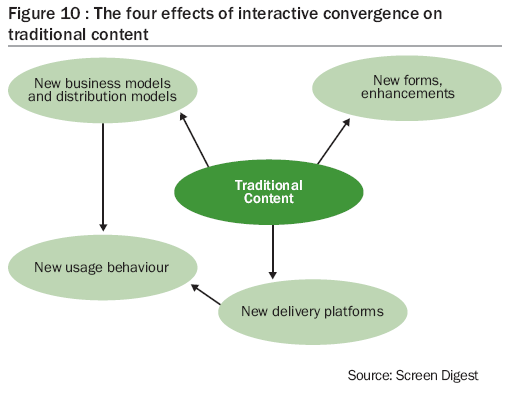 Figure 10 : The four effects of interactive convergence on traditional content

New business models and distribution models

New forms, enhancements

Traditional Content

New usage behaviour

New delivery platforms

Source: Screen Digest